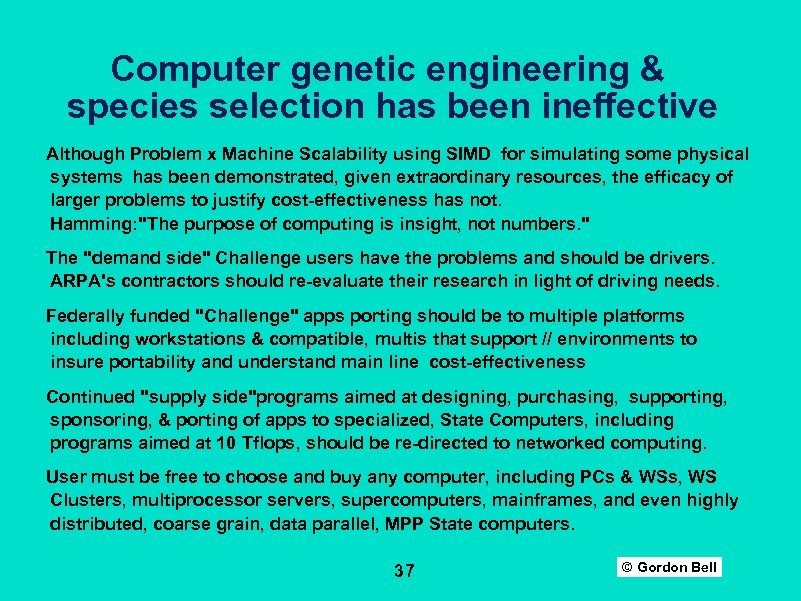 Computer genetic engineering & species selection has been ineffective

Although Problem x Machine Scalability using SIMD for simulating some physical systems has been demonstrated, given extraordinary resources, the efficacy of larger problems to justify cost-effectiveness has not.
Hamming:"The purpose of computing is insight, not numbers."

The "demand side" Challenge users have the problems and should be drivers. ARPA's contractors should re-evaluate their research in light of driving needs.

Federally funded "Challenge" apps porting should be to multiple platforms including workstations & compatible, multis that support // environments to insure portability and understand main line cost-effectiveness

Continued "supply side"programs aimed at designing, purchasing, supporting, sponsoring, & porting of apps to specialized, State Computers, including programs aimed at 10 Tflops, should be re-directed to networked computing.

User must be free to choose and buy any computer, including PCs & WSs, WS Clusters, multiprocessor servers, supercomputers, mainframes, and even highly distributed, coarse grain, data parallel, MPP State computers.

37

© Gordon Bell